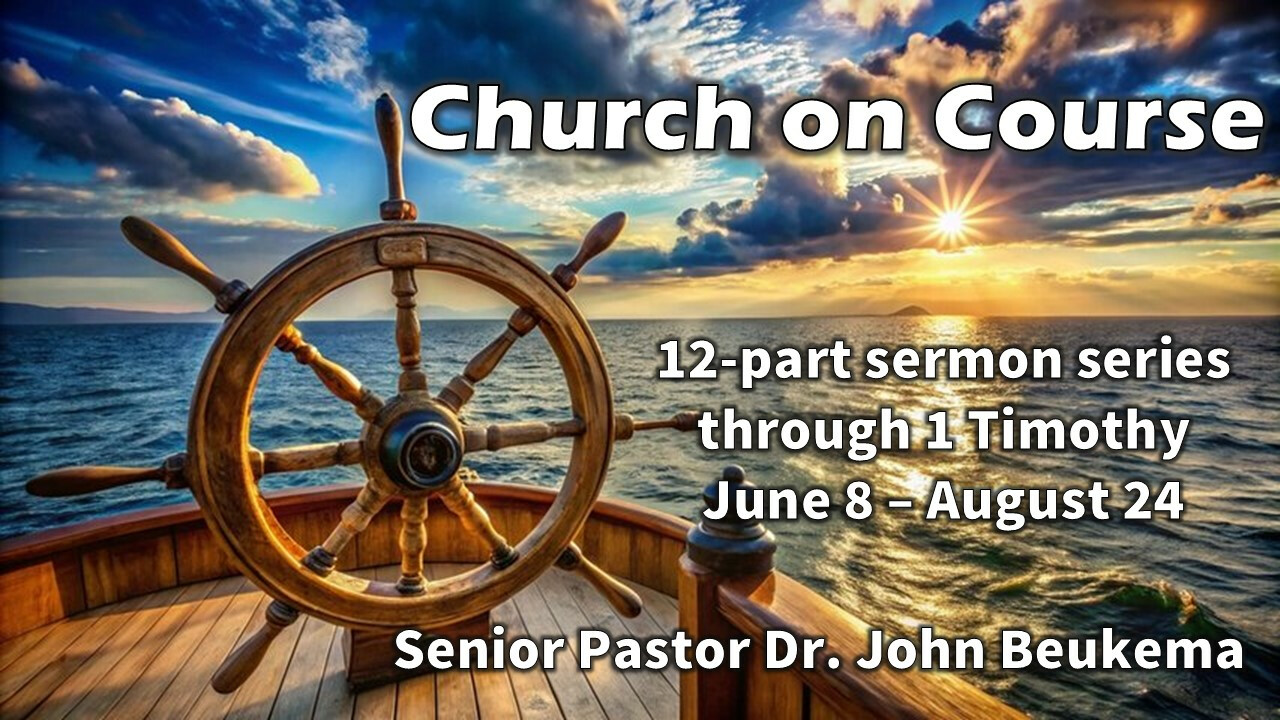 Church on Course

12-part sermon series through 1 Timothy June 8 – August 24

Senior Pastor Dr. John Beukema